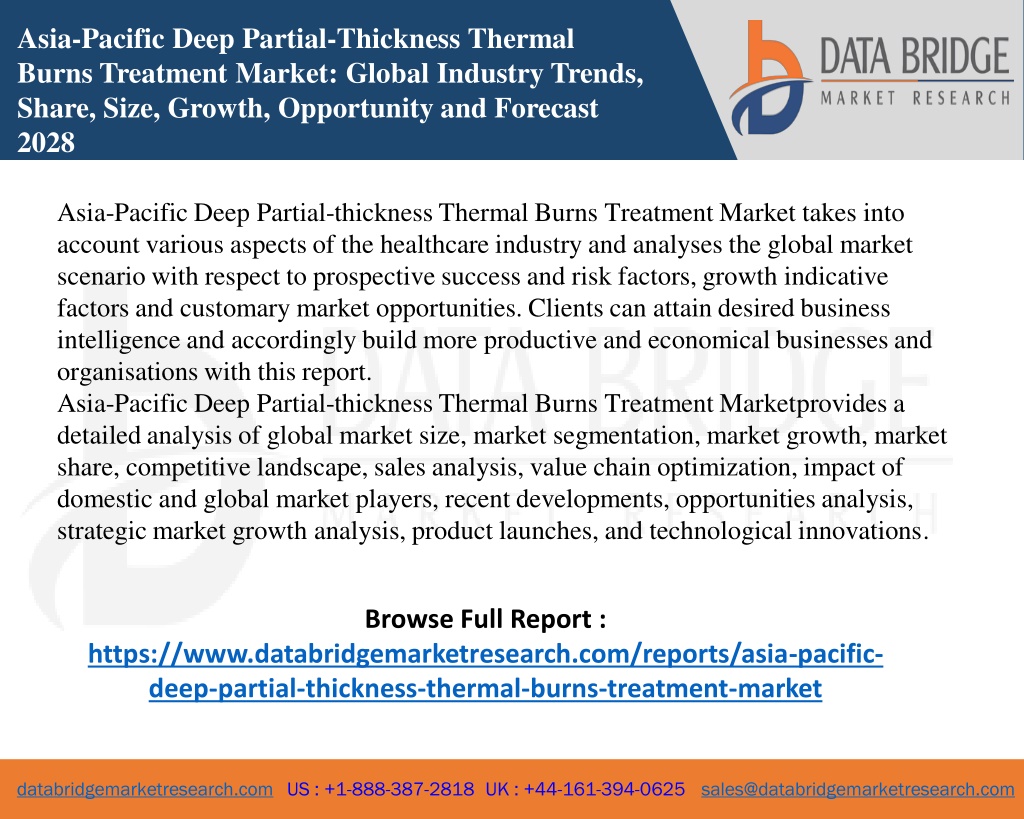 Asia-Pacific Deep Partial-Thickness Thermal Burns Treatment Market: Global Industry Trends, Share, Size, Growth, Opportunity and Forecast 2028

DATA BRIDGE
MARKET RESEARCH

Asia-Pacific Deep Partial-thickness Thermal Burns Treatment Market takes into account various aspects of the healthcare industry and analyses the global market scenario with respect to prospective success and risk factors, growth indicative factors and customary market opportunities. Clients can attain desired business intelligence and accordingly build more productive and economical businesses and organisations with this report.
Asia-Pacific Deep Partial-thickness Thermal Burns Treatment Marketprovides a detailed analysis of global market size, market segmentation, market growth, market share, competitive landscape, sales analysis, value chain optimization, impact of domestic and global market players, recent developments, opportunities analysis, strategic market growth analysis, product launches, and technological innovations.

Browse Full Report :
https://www.databridgemarketresearch.com/reports/asia-pacific-deep-partial-thickness-thermal-burns-treatment-market

databridgemarketresearch.com US : +1-888-387-2818 UK : +44-161-394-0625 sales@databridgemarketresearch.com